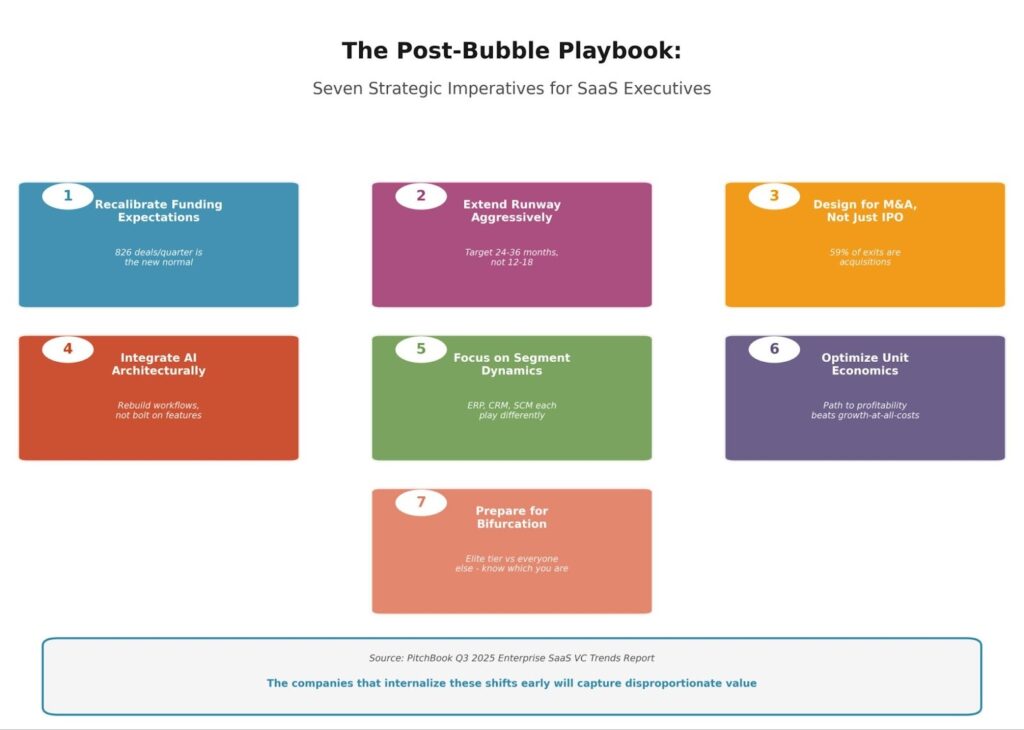 The Post-Bubble Playbook:

Seven Strategic Imperatives for SaaS Executives

1
Recalibrate Funding Expectations

826 deals/quarter is the new normal

2
Extend Runway Aggressively

Target 24-36 months, not 12-18

3
Design for M&A, Not Just IPO

59% of exits are acquisitions

4
Integrate AI Architecturally

Rebuild workflows, not bolt on features

5
Focus on Segment Dynamics

ERP, CRM, SCM each play differently

6
Optimize Unit Economics

Path to profitability beats growth-at-all-costs

7
Prepare for Bifurcation

Elite tier vs everyone else - know which you are

Source: PitchBook Q3 2025 Enterprise SaaS VC Trends Report

The companies that internalize these shifts early will capture disproportionate value